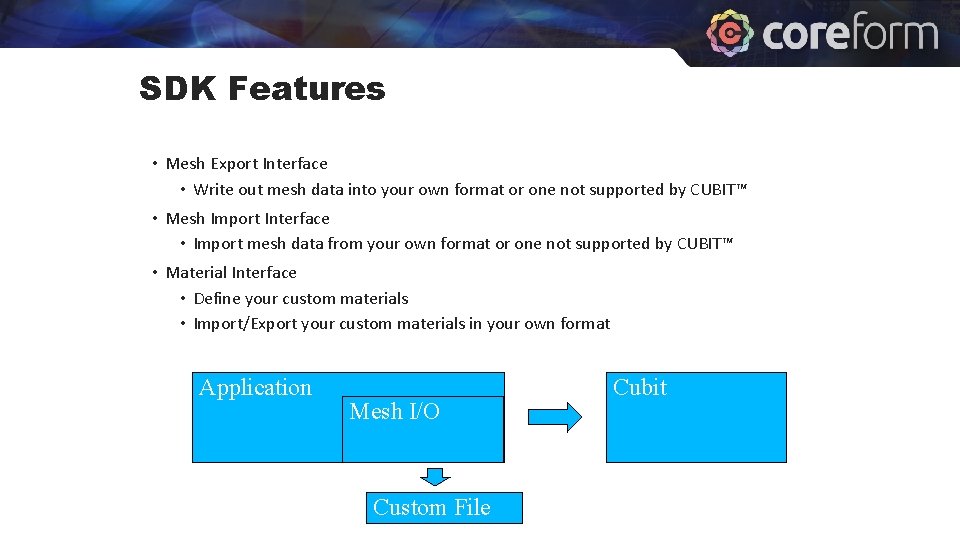 coreform

SDK Features

• Mesh Export Interface
  • Write out mesh data into your own format or one not supported by CUBIT™
• Mesh Import Interface
  • Import mesh data from your own format or one not supported by CUBIT™
• Material Interface
  • Define your custom materials
  • Import/Export your custom materials in your own format

Application

Mesh I/O

Cubit

Custom File